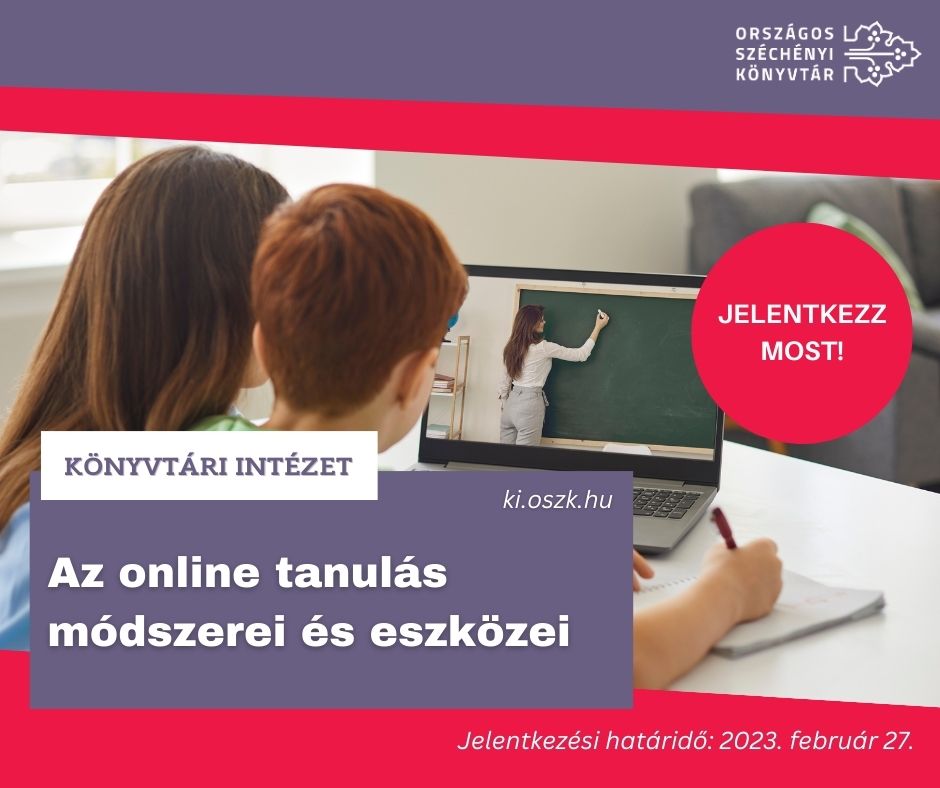 ORSZÁGOS
SZÉCHÉNYI
KÖNYVTÁR

JELENTKEZZ MOST!

KÖNYVTÁRI INTÉZET

ki.oszk.hu

Az online tanulás módszerei és eszközei

Jelentkezési határidő: 2023. február 27.